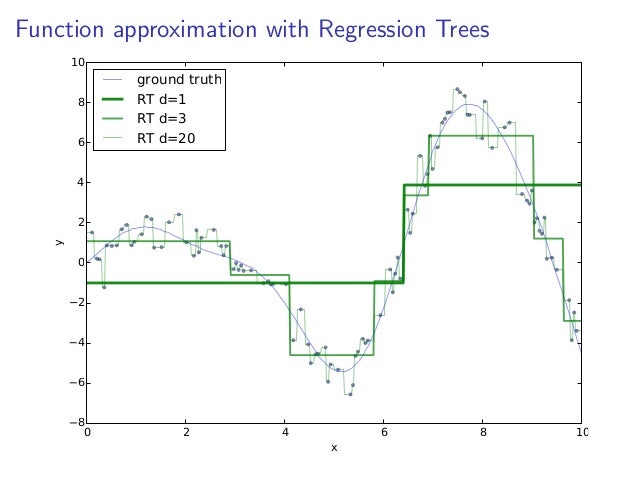 Function approximation with Regression Trees

ground truth
RT d=1
RT d=3
RT d=20

10
8
6
4
2
0
−2
−4
−6
−8

y

0
2
4
6
8
10

x